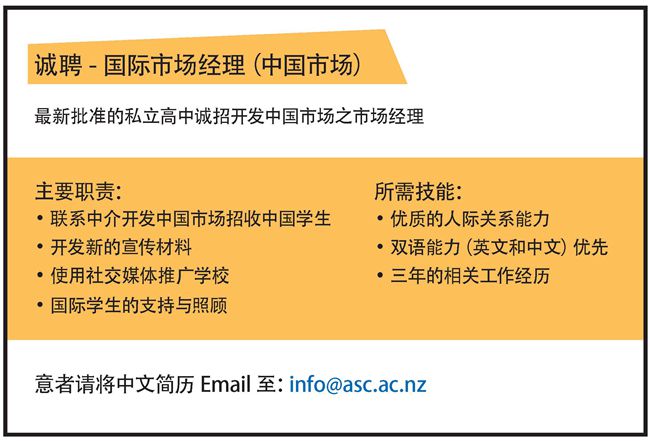 诚聘 - 国际市场经理 (中国市场)

最新批准的私立高中诚招开发中国市场之市场经理

主要职责:
• 联系中介开发中国市场招收中国学生
• 开发新的宣传材料
• 使用社交媒体推广学校
• 国际学生的支持与照顾

所需技能:
• 优质的人际关系能力
• 双语能力 (英文和中文) 优先
• 三年的相关工作经历

意者请将中文简历 Email 至: info@asc.ac.nz